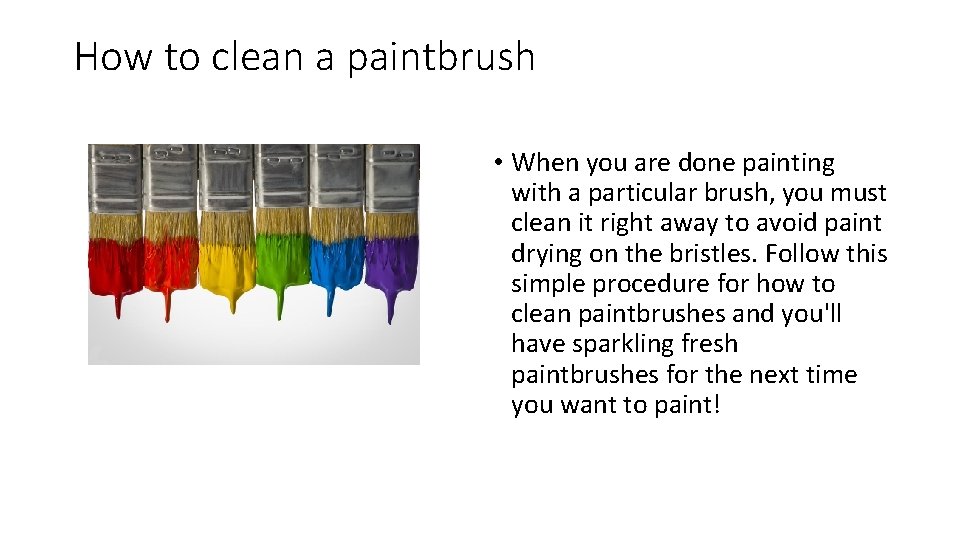 How to clean a paintbrush

• When you are done painting with a particular brush, you must clean it right away to avoid paint drying on the bristles. Follow this simple procedure for how to clean paintbrushes and you'll have sparkling fresh paintbrushes for the next time you want to paint!